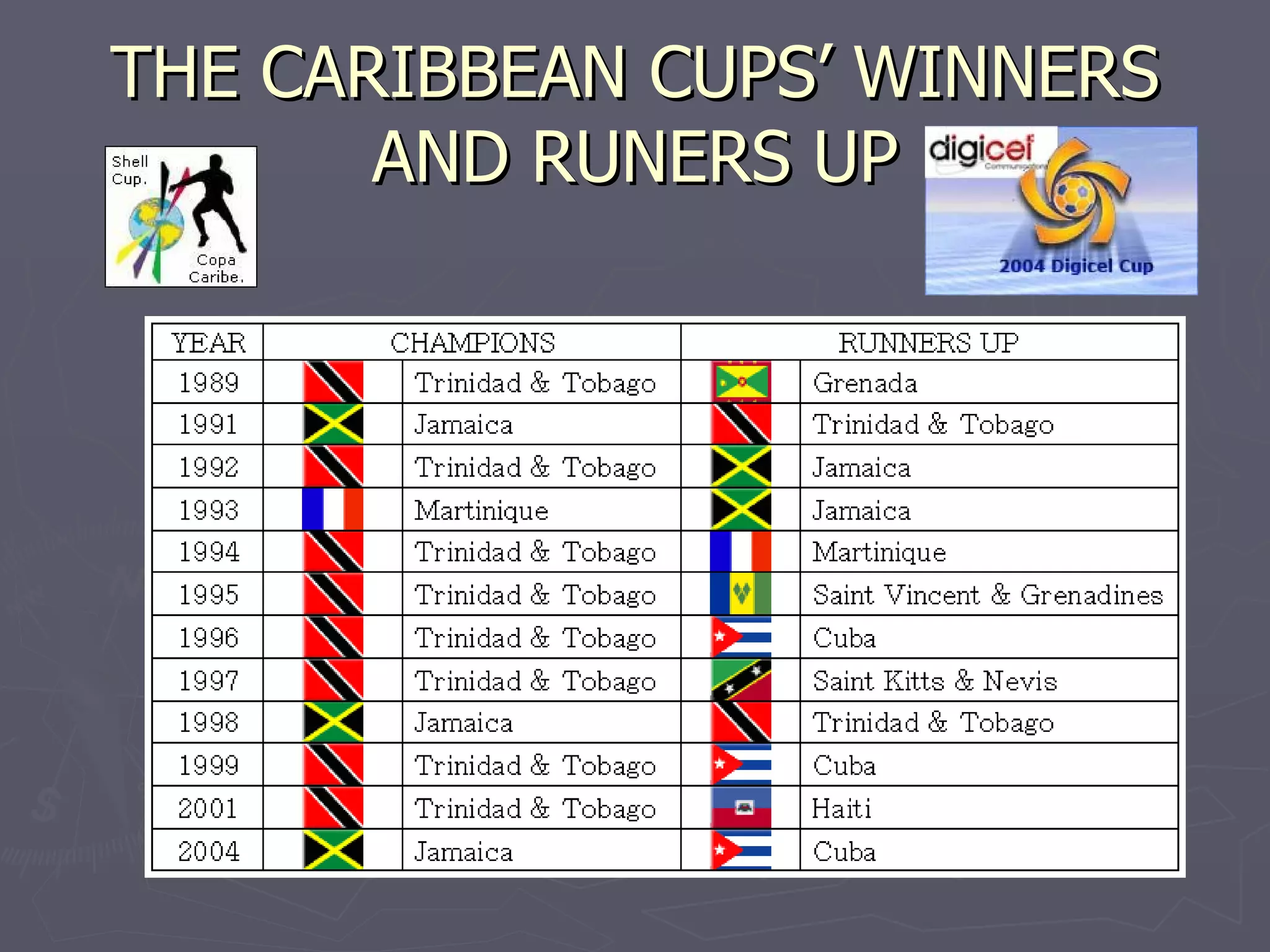 THE CARIBBEAN CUPS' WINNERS AND RUNERS UP

Shell Cup.
Copa Caribe.

digicel
Communications
2004 Digicel Cup

| YEAR | CHAMPIONS | RUNNERS UP |
|---|---|---|
| 1989 | Trinidad & Tobago | Grenada |
| 1991 | Jamaica | Trinidad & Tobago |
| 1992 | Trinidad & Tobago | Jamaica |
| 1993 | Martinique | Jamaica |
| 1994 | Trinidad & Tobago | Martinique |
| 1995 | Trinidad & Tobago | Saint Vincent & Grenadines |
| 1996 | Trinidad & Tobago | Cuba |
| 1997 | Trinidad & Tobago | Saint Kitts & Nevis |
| 1998 | Jamaica | Trinidad & Tobago |
| 1999 | Trinidad & Tobago | Cuba |
| 2001 | Trinidad & Tobago | Haiti |
| 2004 | Jamaica | Cuba |